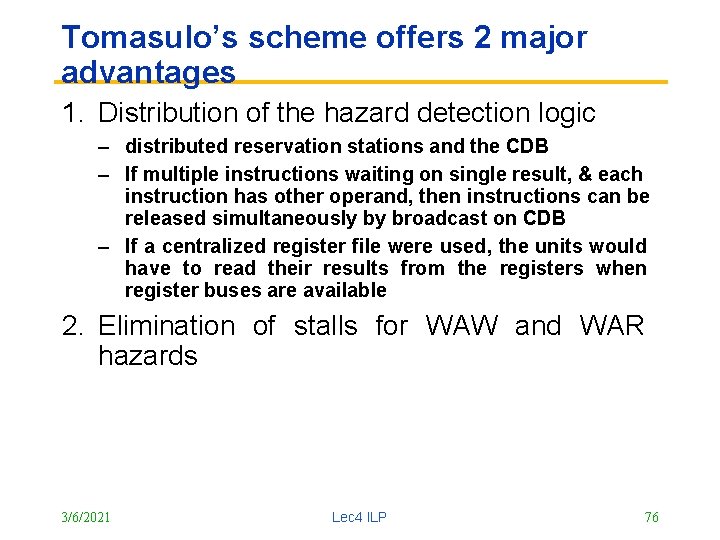 Tomasulo's scheme offers 2 major advantages

1. Distribution of the hazard detection logic
– distributed reservation stations and the CDB
– If multiple instructions waiting on single result, & each instruction has other operand, then instructions can be released simultaneously by broadcast on CDB
– If a centralized register file were used, the units would have to read their results from the registers when register buses are available

2. Elimination of stalls for WAW and WAR hazards

3/6/2021
Lec4 ILP
76